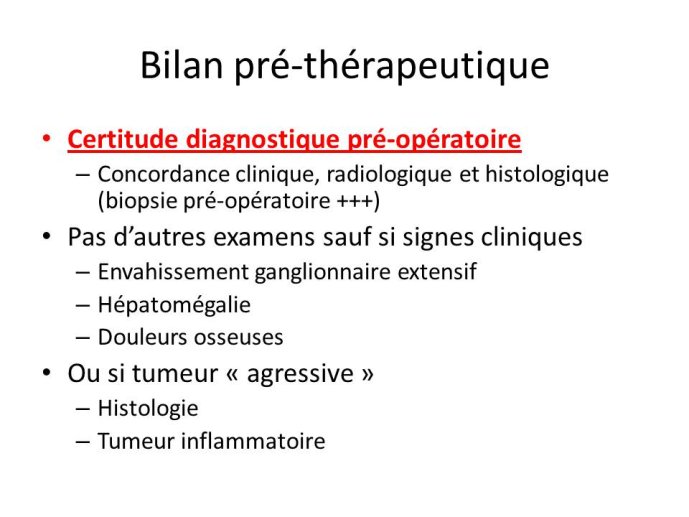 Bilan pré-thérapeutique

• Certitude diagnostique pré-opératoire
– Concordance clinique, radiologique et histologique (biopsie pré-opératoire +++)

• Pas d'autres examens sauf si signes cliniques
– Envahissement ganglionnaire extensif
– Hépatomégalie
– Douleurs osseuses

• Ou si tumeur « agressive »
– Histologie
– Tumeur inflammatoire